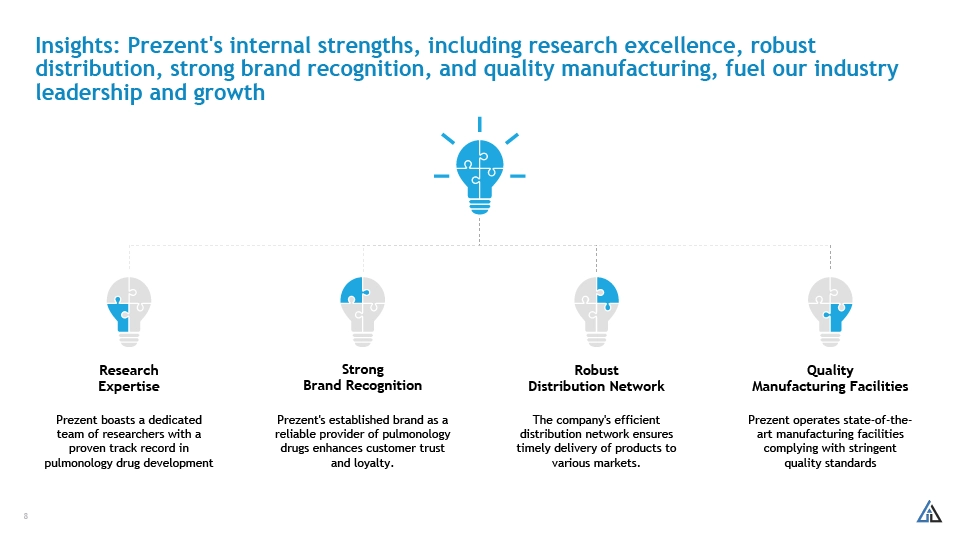 Insights: Prezent's internal strengths, including research excellence, robust distribution, strong brand recognition, and quality manufacturing, fuel our industry leadership and growth

Research Expertise

Prezent boasts a dedicated team of researchers with a proven track record in pulmonology drug development

Strong Brand Recognition

Prezent's established brand as a reliable provider of pulmonology drugs enhances customer trust and loyalty.

Robust Distribution Network

The company's efficient distribution network ensures timely delivery of products to various markets.

Quality Manufacturing Facilities

Prezent operates state-of-the-art manufacturing facilities complying with stringent quality standards

8